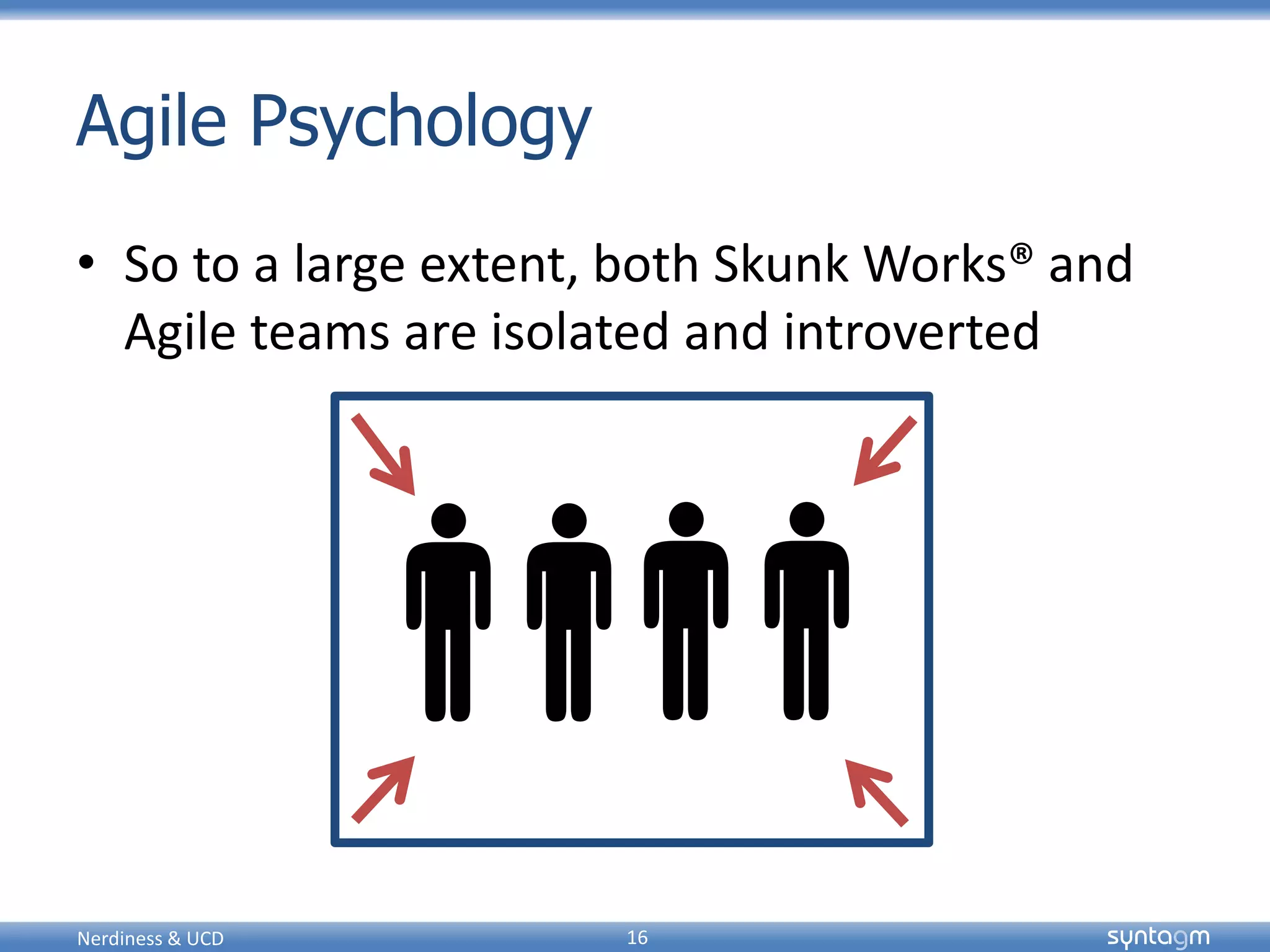 Agile Psychology

• So to a large extent, both Skunk Works® and Agile teams are isolated and introverted

Nerdiness & UCD

16

syntagm